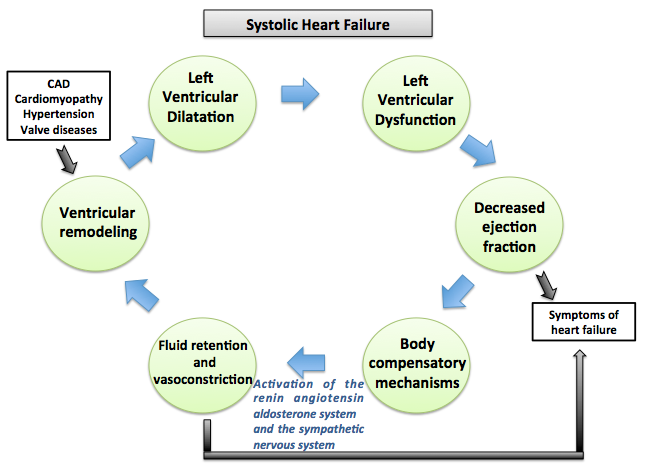 Systolic Heart Failure

CAD
Cardiomyopathy
Hypertension
Valve diseases

Left Ventricular Dilatation

Left Ventricular Dysfunction

Decreased ejection fraction

Symptoms of heart failure

Body compensatory mechanisms

Activation of the renin angiotensin aldosterone system and the sympathetic nervous system

Fluid retention and vasoconstriction

Ventricular remodeling